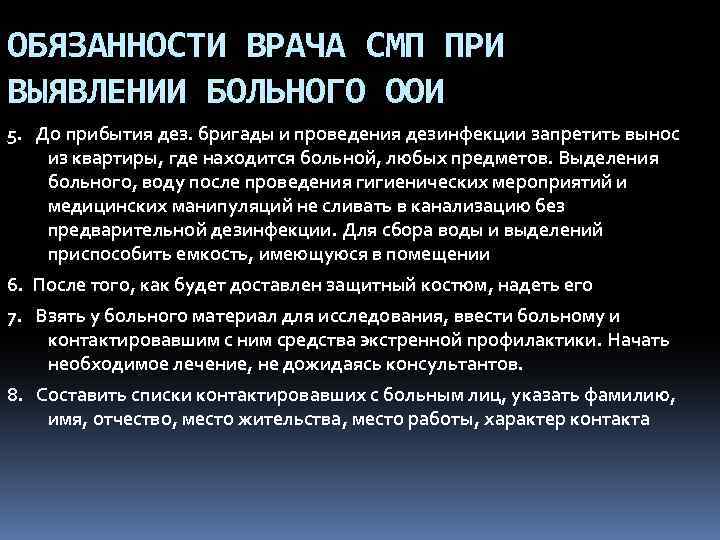 ОБЯЗАННОСТИ ВРАЧА СМП ПРИ ВЫЯВЛЕНИИ БОЛЬНОГО ООИ

5. До прибытия дез. бригады и проведения дезинфекции запретить вынос из квартиры, где находится больной, любых предметов. Выделения больного, воду после проведения гигиенических мероприятий и медицинских манипуляций не сливать в канализацию без предварительной дезинфекции. Для сбора воды и выделений приспособить емкость, имеющуюся в помещении

6. После того, как будет доставлен защитный костюм, надеть его

7. Взять у больного материал для исследования, ввести больному и контактировавшим с ним средства экстренной профилактики. Начать необходимое лечение, не дожидаясь консультантов.

8. Составить списки контактировавших с больным лиц, указать фамилию, имя, отчество, место жительства, место работы, характер контакта